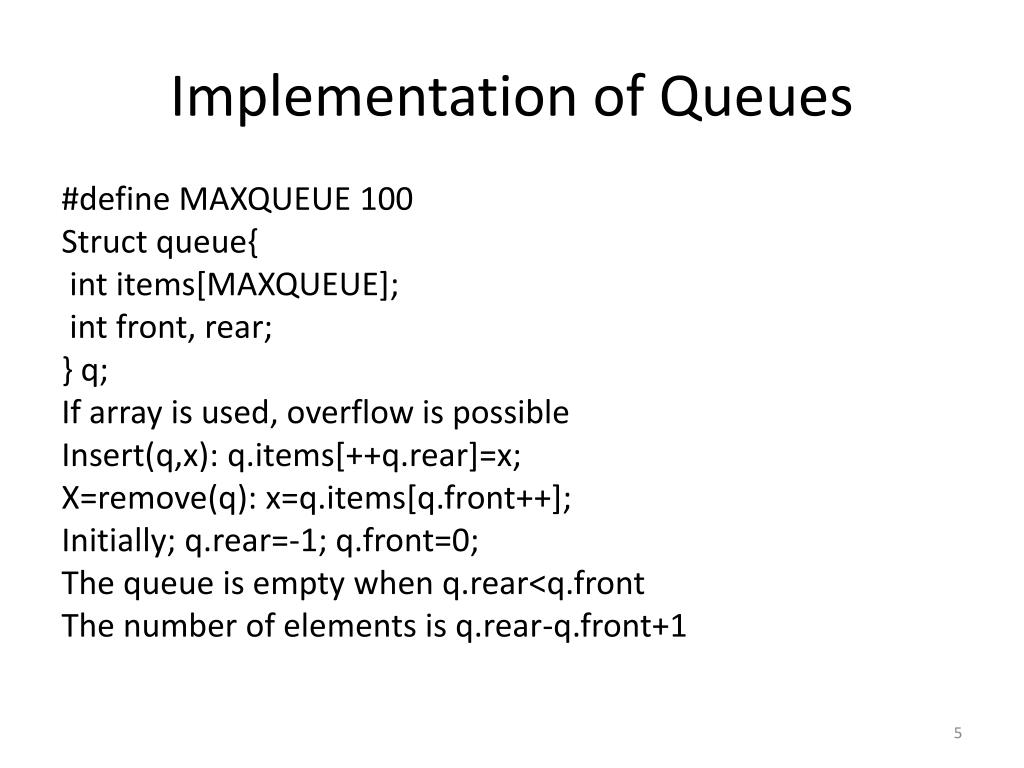 Implementation of Queues

#define MAXQUEUE 100
Struct queue{
int items[MAXQUEUE];
int front, rear;
} q;
If array is used, overflow is possible
Insert(q,x): q.items[++q.rear]=x;
X=remove(q): x=q.items[q.front++];
Initially; q.rear=-1; q.front=0;
The queue is empty when q.rear<q.front
The number of elements is q.rear-q.front+1

5